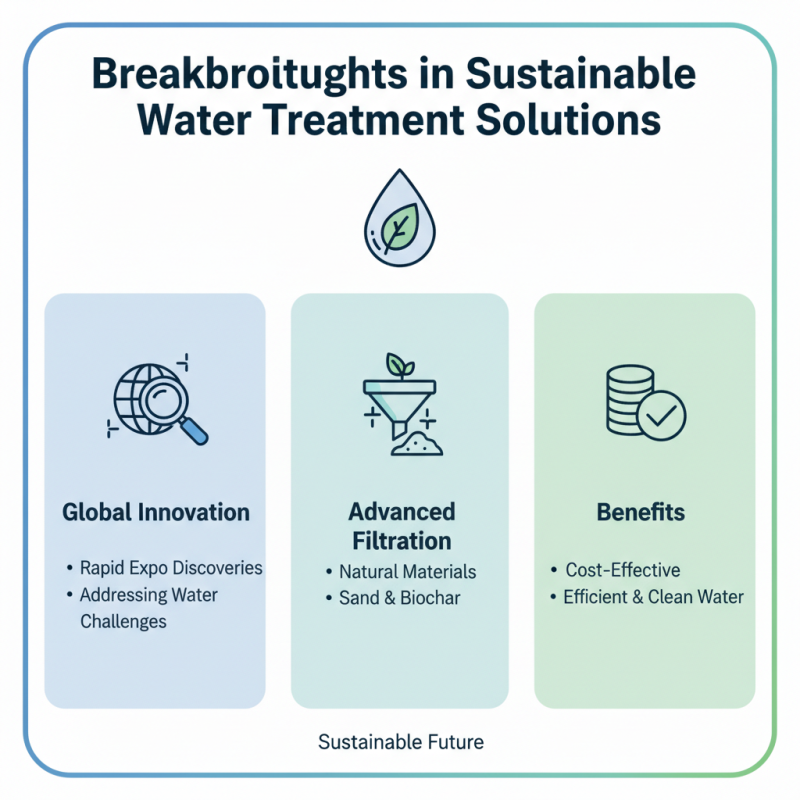 Breakbroitughts in Sustainable Water Treatment Solutions

Global Innovation

• Rapid Expo Discoveries
• Addressing Water Challenges

Advanced Filtration

• Natural Materials
• Sand & Biochar

Benefits

• Cost-Effective
• Efficient & Clean Water

Sustainable Future